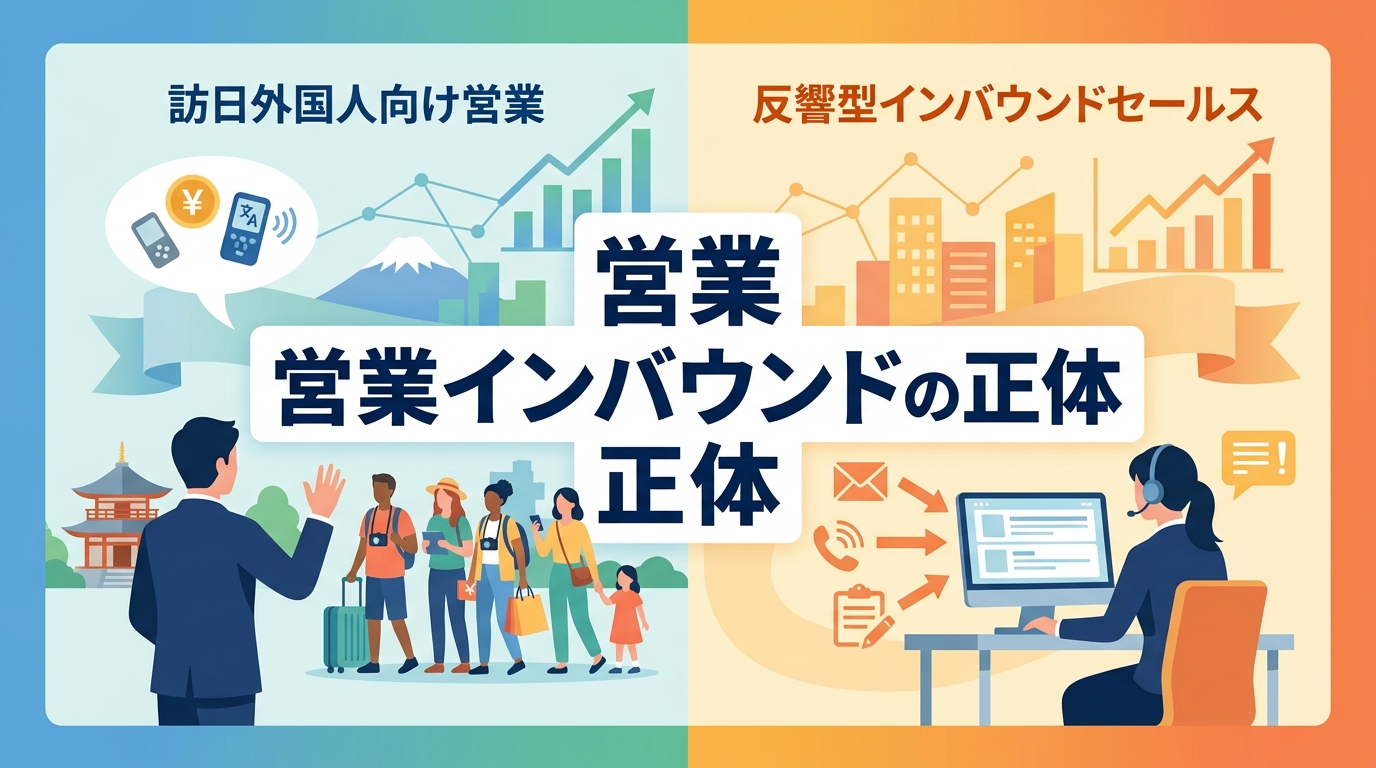 訪日外国人向け営業

反響型インバウンドセールス

¥

文A

営業
営業インバウンドの正体
正体